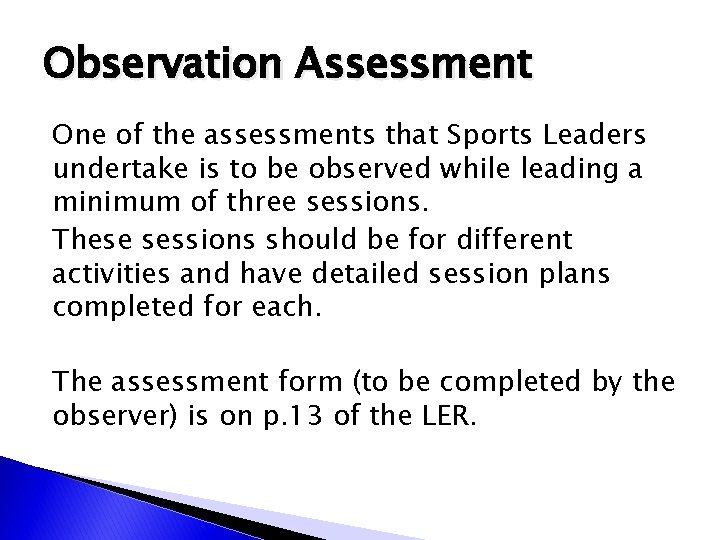 Observation Assessment

One of the assessments that Sports Leaders undertake is to be observed while leading a minimum of three sessions.

These sessions should be for different activities and have detailed session plans completed for each.

The assessment form (to be completed by the observer) is on p.13 of the LER.